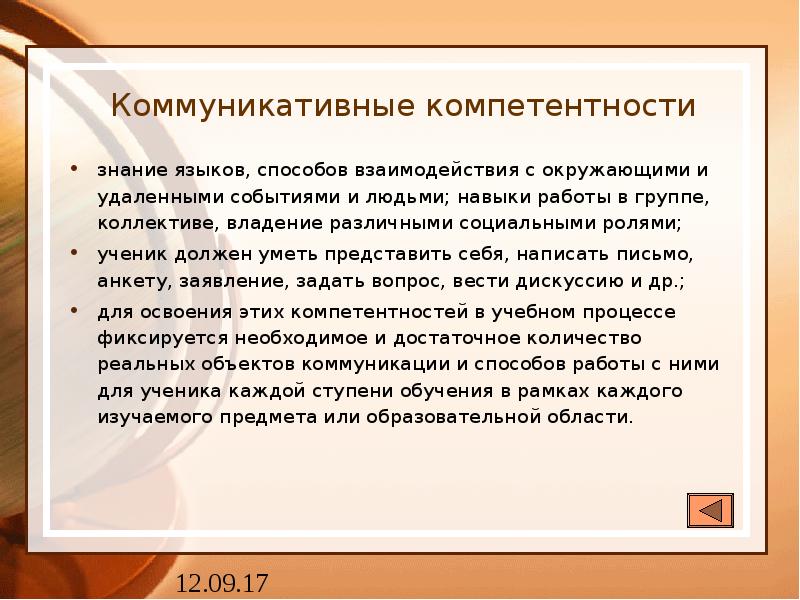 Коммуникативные компетентности

• знание языков, способов взаимодействия с окружающими и удаленными событиями и людьми; навыки работы в группе, коллективе, владение различными социальными ролями;

• ученик должен уметь представить себя, написать письмо, анкету, заявление, задать вопрос, вести дискуссию и др.;

• для освоения этих компетентностей в учебном процессе фиксируется необходимое и достаточное количество реальных объектов коммуникации и способов работы с ними для ученика каждой ступени обучения в рамках каждого изучаемого предмета или образовательной области.

12.09.17